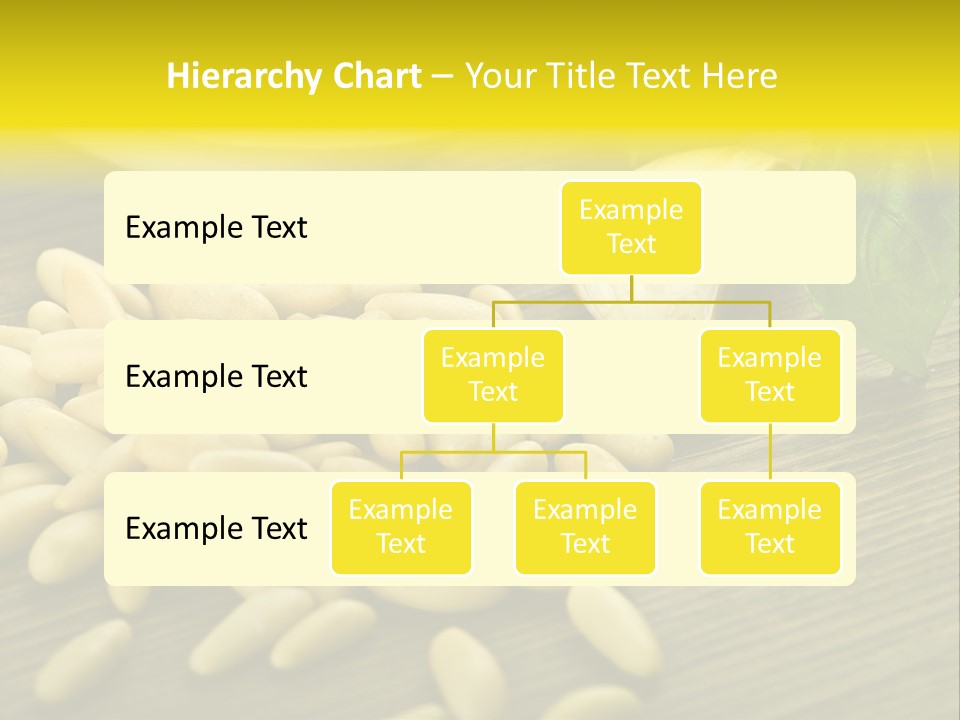 Hierarchy Chart – Your Title Text Here

Example Text

Example Text

Example Text

Example Text

Example Text

Example Text

Example Text

Example Text

Example Text